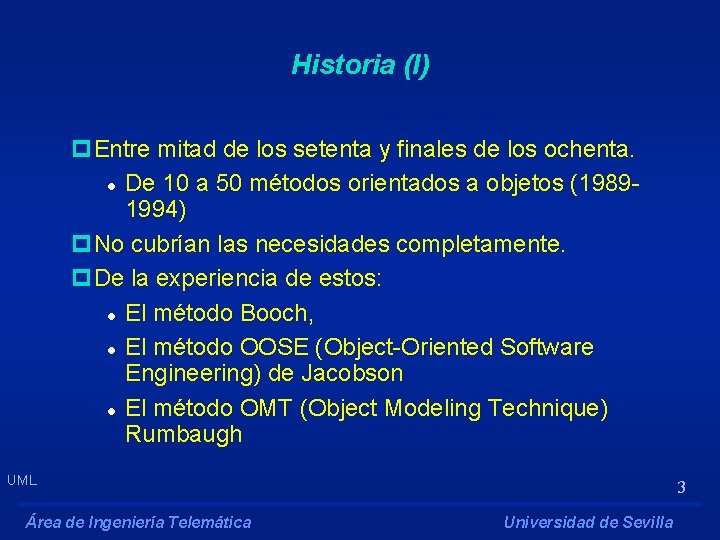 Historia (I)

Entre mitad de los setenta y finales de los ochenta.

De 10 a 50 métodos orientados a objetos (1989-1994)

No cubrían las necesidades completamente.

De la experiencia de estos:

El método Booch,

El método OOSE (Object-Oriented Software Engineering) de Jacobson

El método OMT (Object Modeling Technique) Rumbaugh

UML

3

Área de Ingeniería Telemática

Universidad de Sevilla